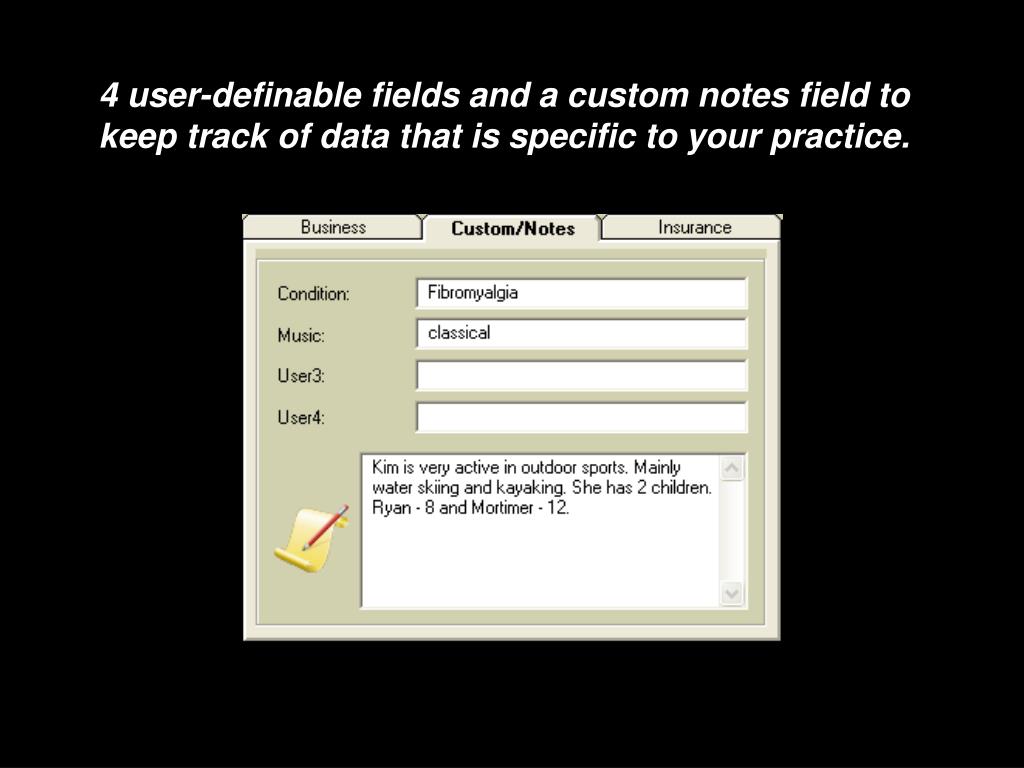 4 user-definable fields and a custom notes field to keep track of data that is specific to your practice.

Business
Custom/Notes
Insurance

Condition: Fibromyalgia
Music: classical
User3:
User4:

Kim is very active in outdoor sports. Mainly water skiing and kayaking. She has 2 children. Ryan - 8 and Mortimer - 12.